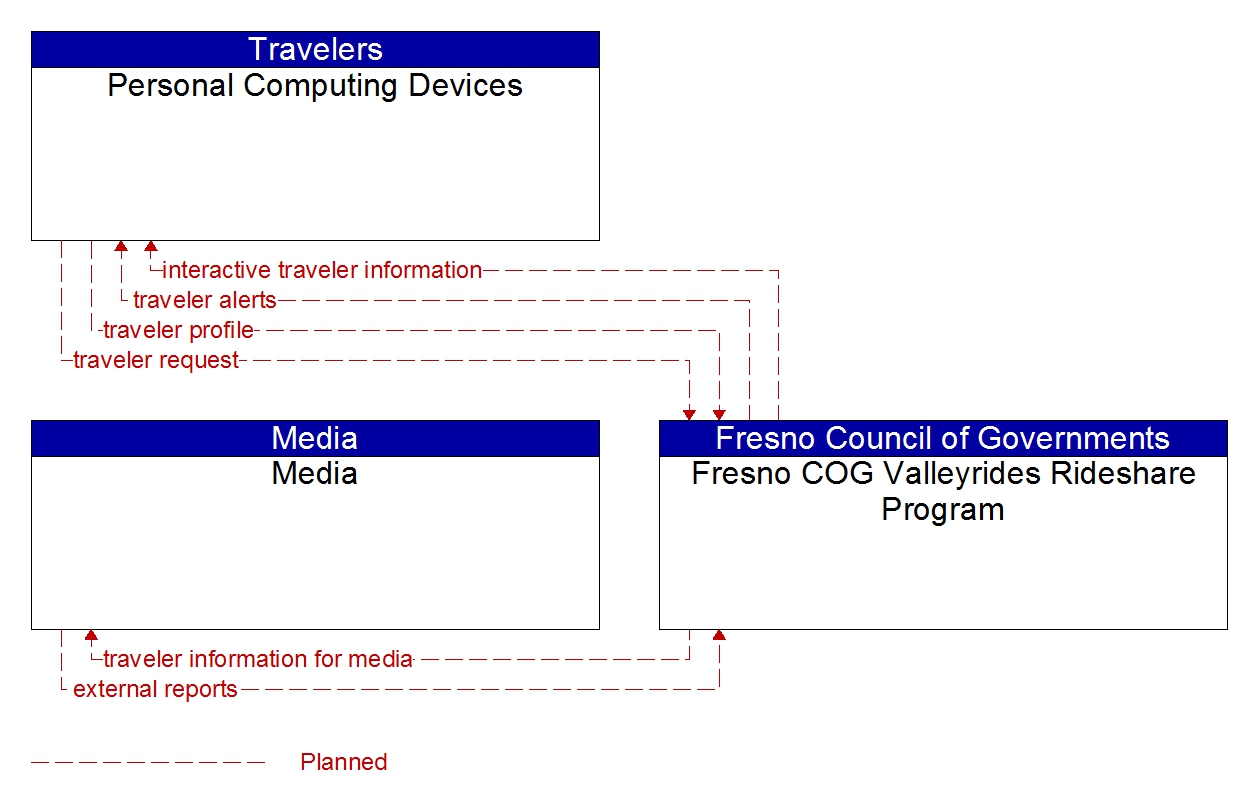 Travelers
Personal Computing Devices

interactive traveler information
traveler alerts
traveler profile
traveler request

Media
Media

Fresno Council of Governments
Fresno COG Valleyrides Rideshare Program

traveler information for media
external reports

Planned